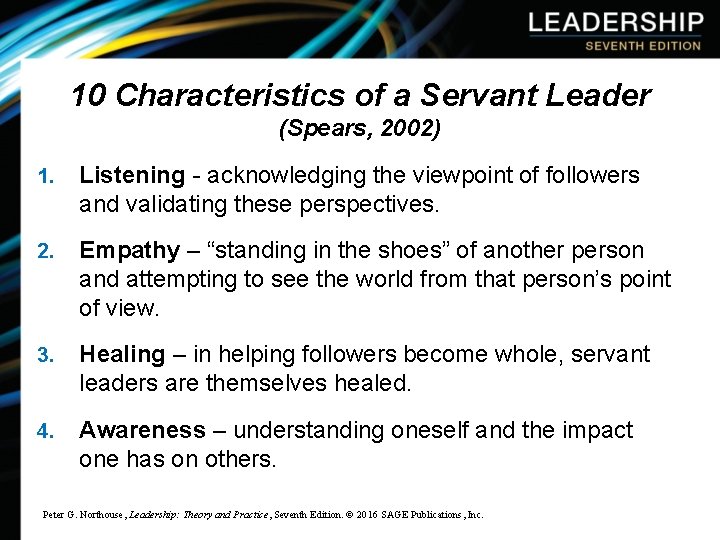 LEADERSHIP
SEVENTH EDITION

10 Characteristics of a Servant Leader
(Spears, 2002)

1. Listening - acknowledging the viewpoint of followers and validating these perspectives.

2. Empathy – “standing in the shoes” of another person and attempting to see the world from that person’s point of view.

3. Healing – in helping followers become whole, servant leaders are themselves healed.

4. Awareness – understanding oneself and the impact one has on others.

Peter G. Northouse, Leadership: Theory and Practice, Seventh Edition. © 2016 SAGE Publications, Inc.